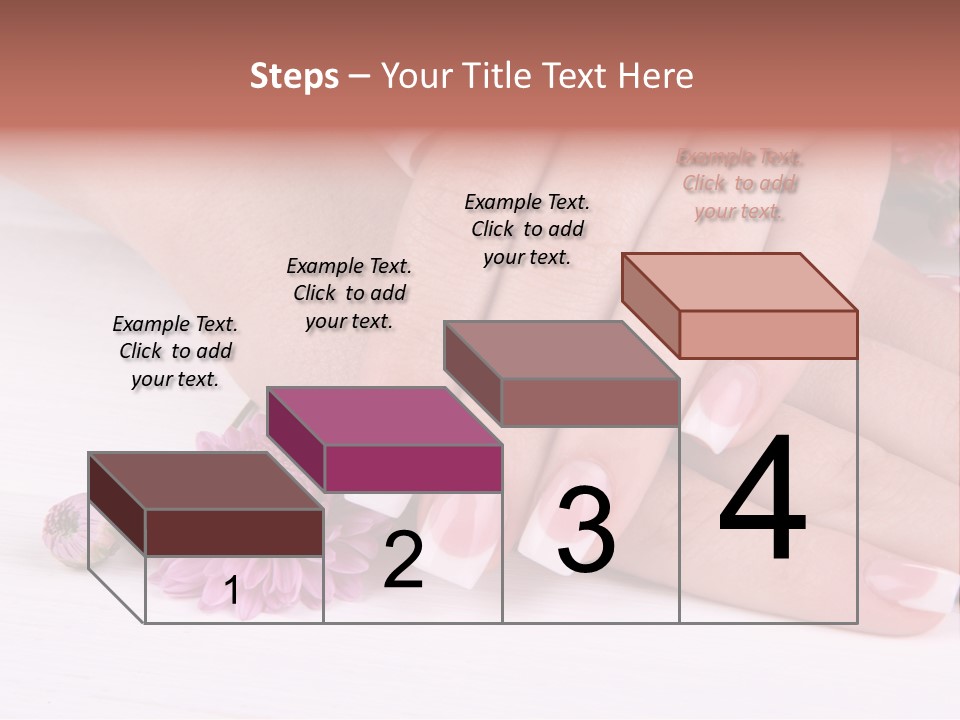 Steps – Your Title Text Here

Example Text. Click to add your text.

Example Text. Click to add your text.

Example Text. Click to add your text.

Example Text. Click to add your text.

1

2

3

4